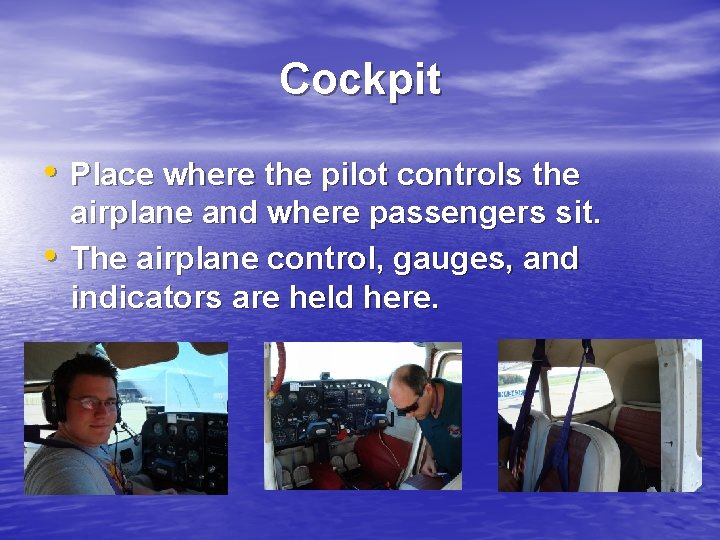 Cockpit

• Place where the pilot controls the airplane and where passengers sit.
• The airplane control, gauges, and indicators are held here.